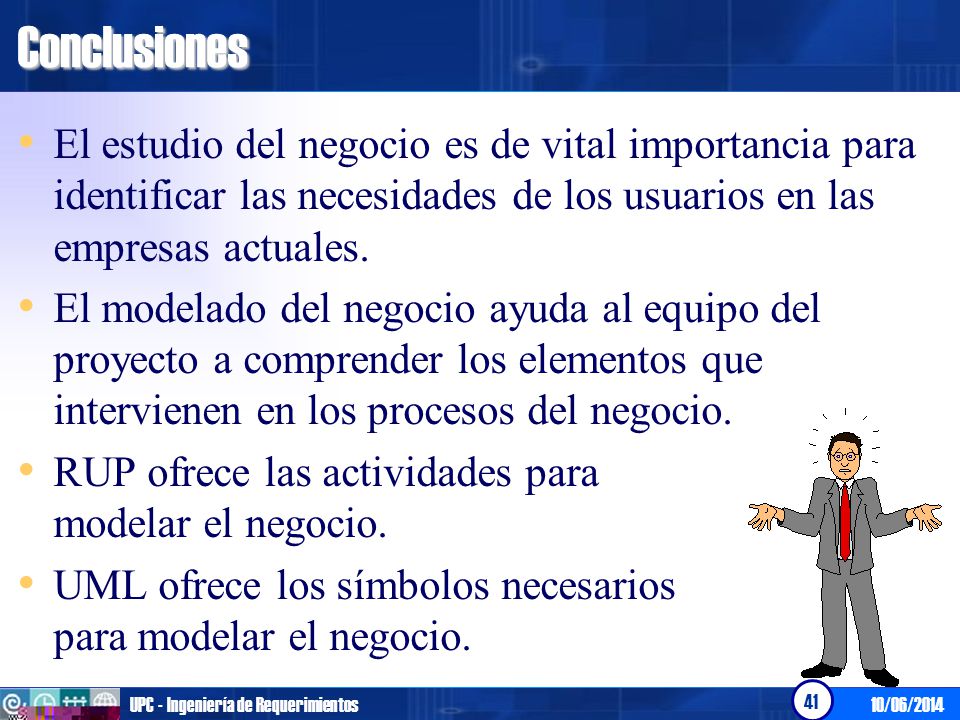 Conclusiones

• El estudio del negocio es de vital importancia para identificar las necesidades de los usuarios en las empresas actuales.

• El modelado del negocio ayuda al equipo del proyecto a comprender los elementos que intervienen en los procesos del negocio.

• RUP ofrece las actividades para modelar el negocio.

• UML ofrece los símbolos necesarios para modelar el negocio.

UPC - Ingeniería de Requerimientos

41

10/06/2014